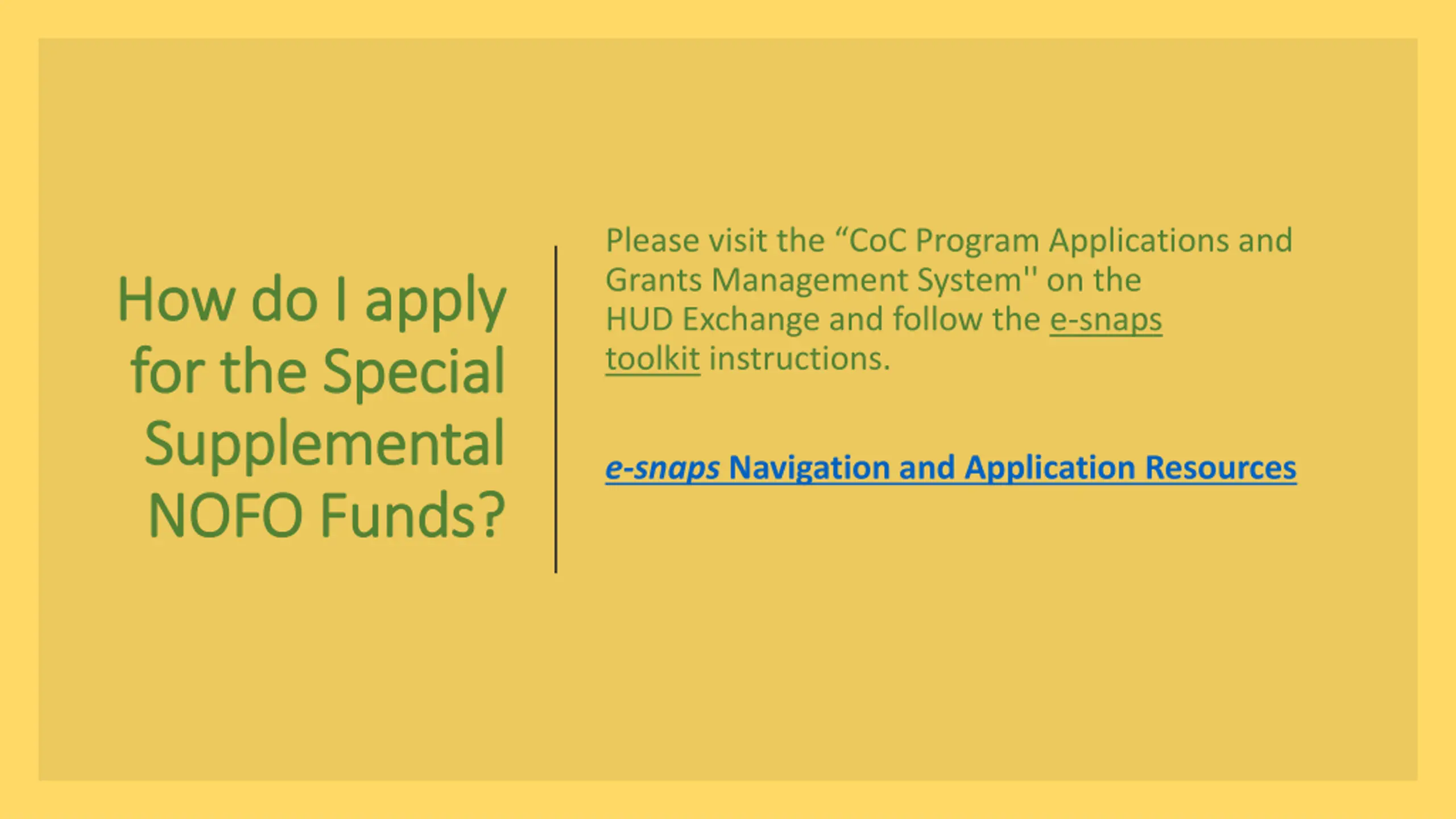 How do I apply for the Special Supplemental NOFO Funds?

Please visit the “CoC Program Applications and Grants Management System" on the HUD Exchange and follow the e-snaps toolkit instructions.

e-snaps Navigation and Application Resources